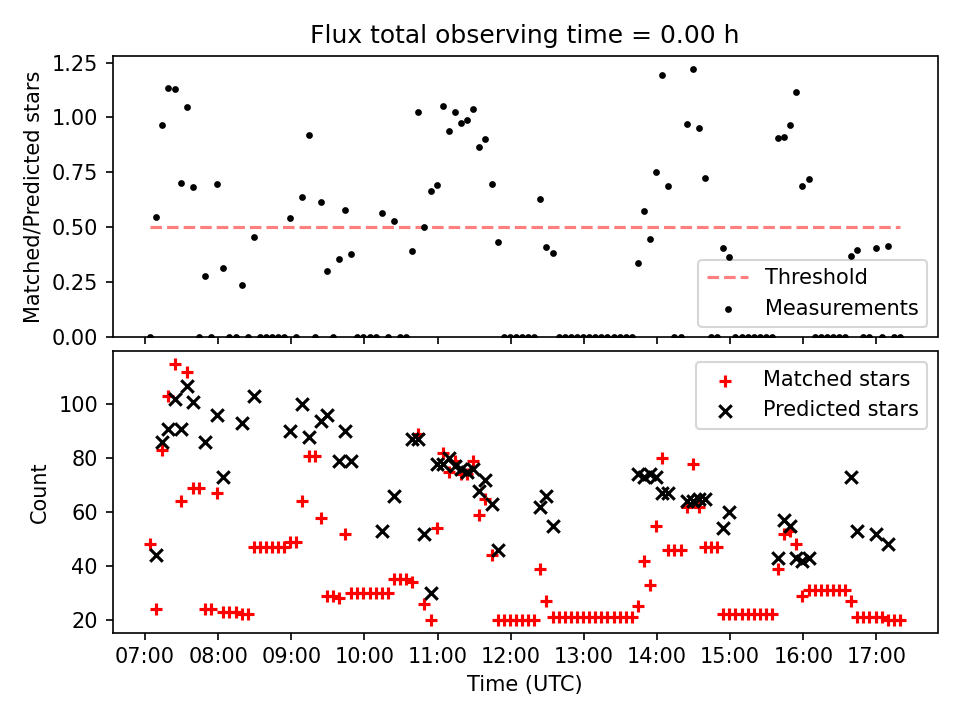 Flux total observing time = 0.00 h

Matched/Predicted stars

1.25
1.00
0.75
0.50
0.25
0.00

Threshold
Measurements

Count

100
80
60
40
20

Matched stars
Predicted stars

07:00
08:00
09:00
10:00
11:00
12:00
13:00
14:00
15:00
16:00
17:00

Time (UTC)